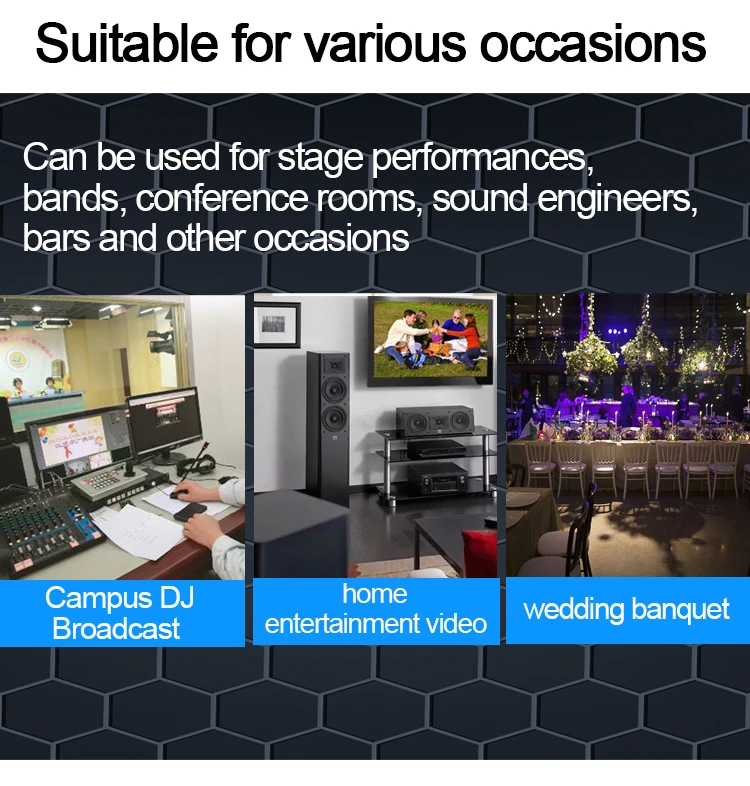 Suitable for various occasions

Can be used for stage performances, bands, conference rooms, sound engineers, bars and other occasions

Campus DJ Broadcast

home entertainment video

wedding banquet